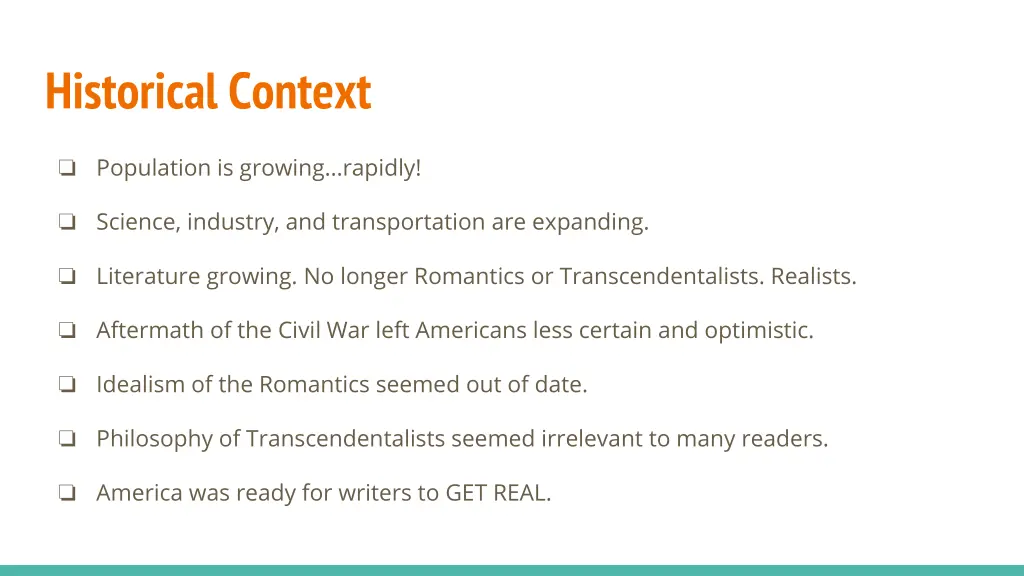 Historical Context

❏ Population is growing…rapidly!

❏ Science, industry, and transportation are expanding.

❏ Literature growing. No longer Romantics or Transcendentalists. Realists.

❏ Aftermath of the Civil War left Americans less certain and optimistic.

❏ Idealism of the Romantics seemed out of date.

❏ Philosophy of Transcendentalists seemed irrelevant to many readers.

❏ America was ready for writers to GET REAL.